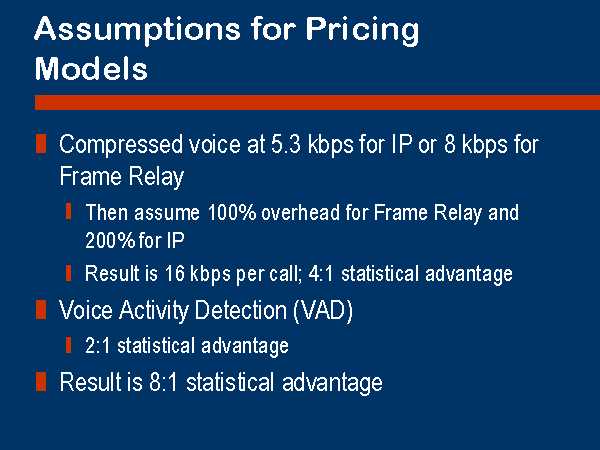 Assumptions for Pricing Models

Compressed voice at 5.3 kbps for IP or 8 kbps for Frame Relay

Then assume 100% overhead for Frame Relay and 200% for IP

Result is 16 kbps per call; 4:1 statistical advantage

Voice Activity Detection (VAD)

2:1 statistical advantage

Result is 8:1 statistical advantage